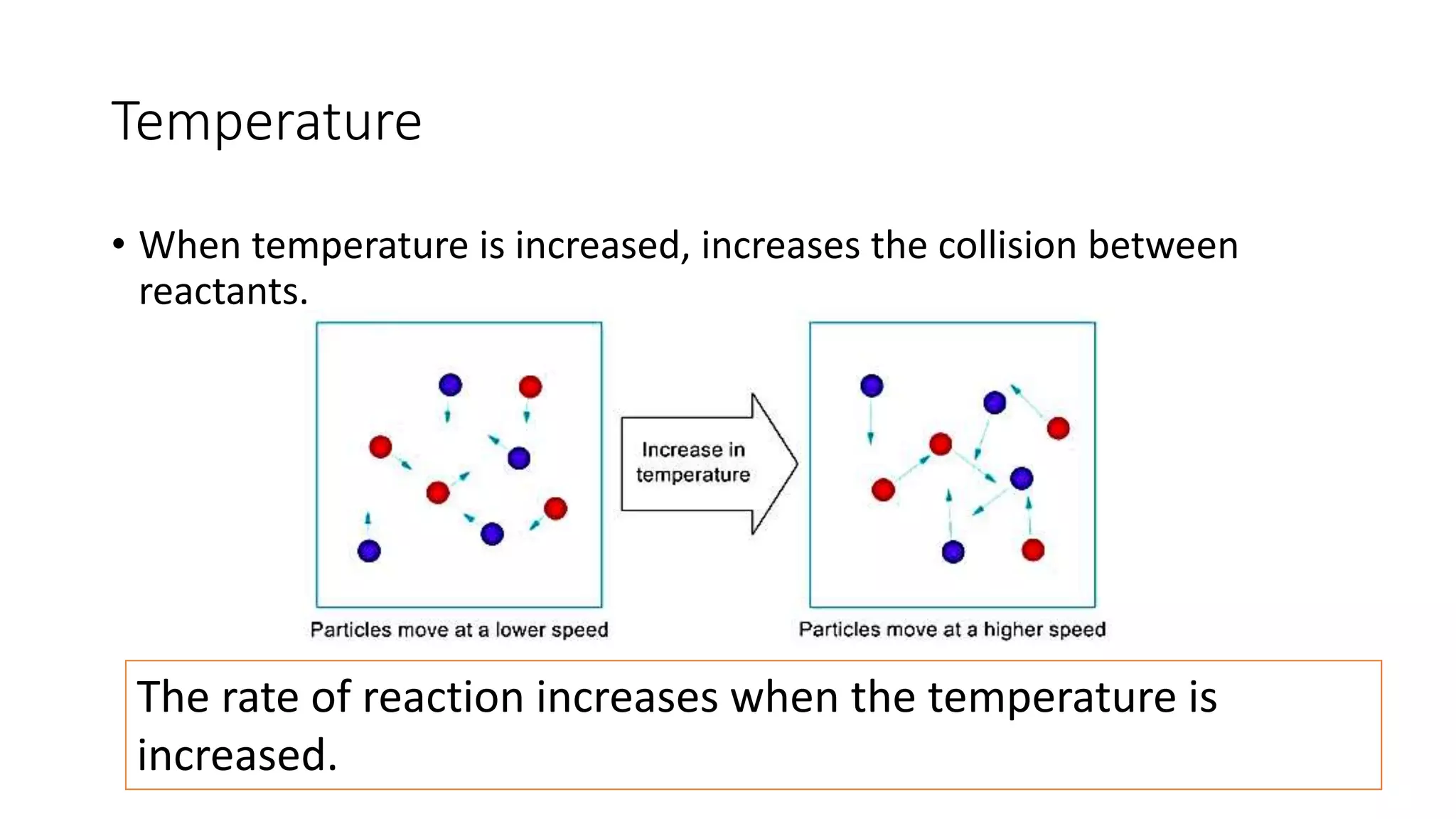 Temperature

• When temperature is increased, increases the collision between reactants.

Increase in temperature

Particles move at a lower speed

Particles move at a higher speed

The rate of reaction increases when the temperature is increased.